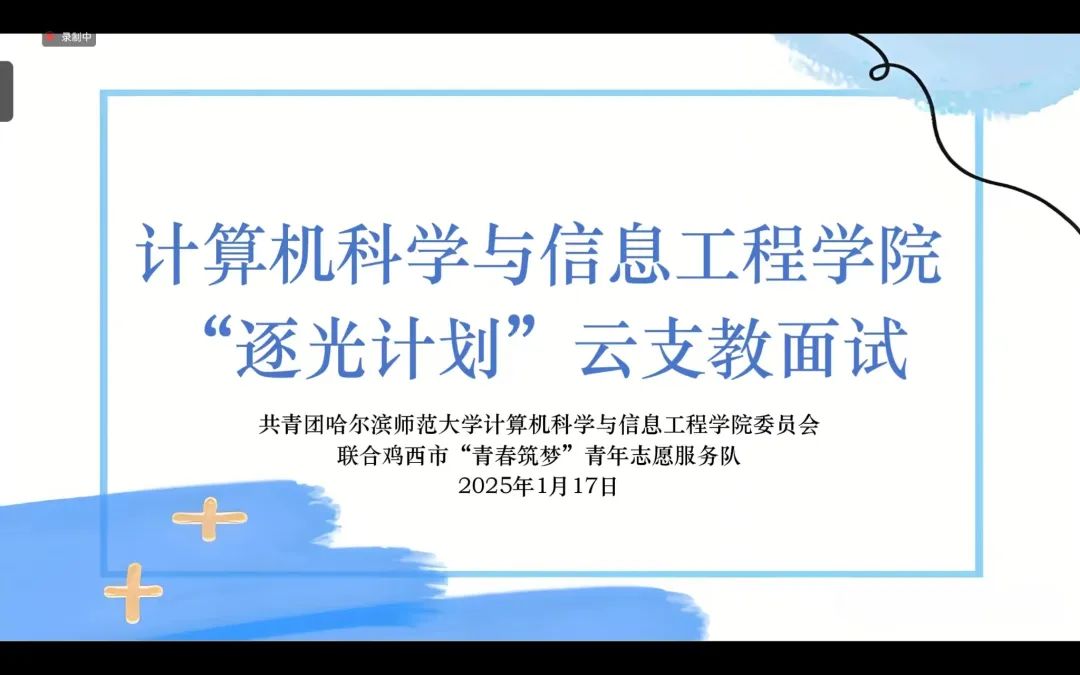 录制中

计算机科学与信息工程学院
“逐光计划”云支教面试

共青团哈尔滨师范大学计算机科学与信息工程学院委员会
联合鸡西市“青春筑梦”青年志愿服务队
2025年1月17日